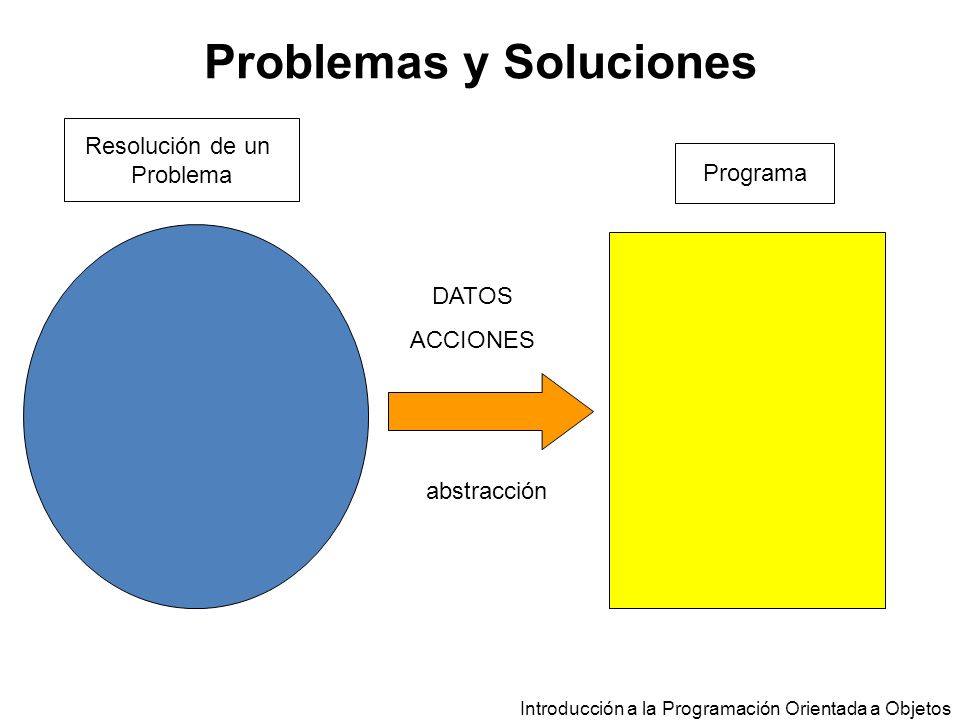 Problemas y Soluciones

Resolución de un Problema

Programa

DATOS

ACCIONES

abstracción

Introducción a la Programación Orientada a Objetos